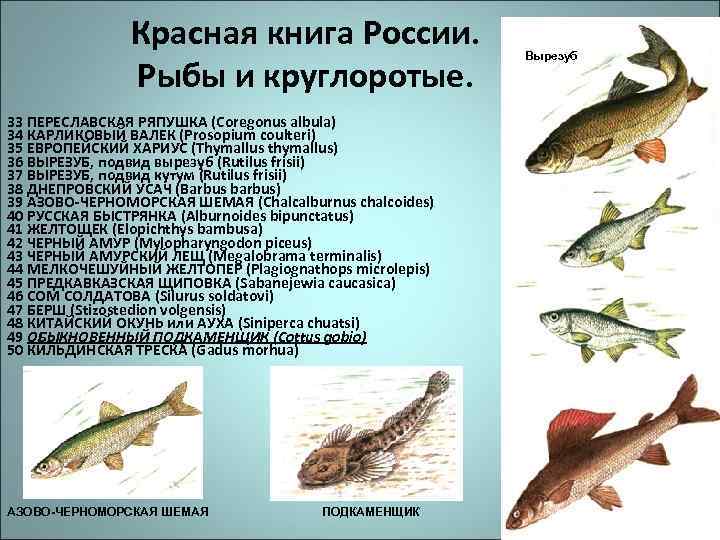 Красная книга России.
Рыбы и круглоротые.

33 ПЕРЕСЛАВСКАЯ РЯПУШКА (Coregonus albula)
34 КАРЛИКОВЫЙ ВАЛЕК (Prosopium coulteri)
35 ЕВРОПЕЙСКИЙ ХАРИУС (Thymallus thymallus)
36 ВЫРЕЗУБ, подвид вырезуб (Rutilus frisii)
37 ВЫРЕЗУБ, подвид кутум (Rutilus frisii)
38 ДНЕПРОВСКИЙ УСАЧ (Barbus barbus)
39 АЗОВО-ЧЕРНОМОРСКАЯ ШЕМАЯ (Chalcalburnus chalcoides)
40 РУССКАЯ БЫСТРЯНКА (Alburnoides bipunctatus)
41 ЖЕЛТОЩЕК (Elopichthys bambusa)
42 ЧЕРНЫЙ АМУР (Mylopharyngodon piceus)
43 ЧЕРНЫЙ АМУРСКИЙ ЛЕЩ (Megalobrama terminalis)
44 МЕЛКОЧЕШУЙНЫЙ ЖЕЛТОПЕР (Plagiognathops microlepis)
45 ПРЕДКАВКАЗСКАЯ ЩИПОВКА (Sabanejewia caucasica)
46 СОМ СОЛДАТОВА (Silurus soldatovi)
47 БЕРШ (Stizostedion volgensis)
48 КИТАЙСКИЙ ОКУНЬ или АУХА (Siniperca chuatsi)
49 ОБЫКНОВЕННЫЙ ПОДКАМЕНЩИК (Cottus gobio)
50 КИЛЬДИНСКАЯ ТРЕСКА (Gadus morhua)

Вырезуб

АЗОВО-ЧЕРНОМОРСКАЯ ШЕМАЯ

ПОДКАМЕНЩИК